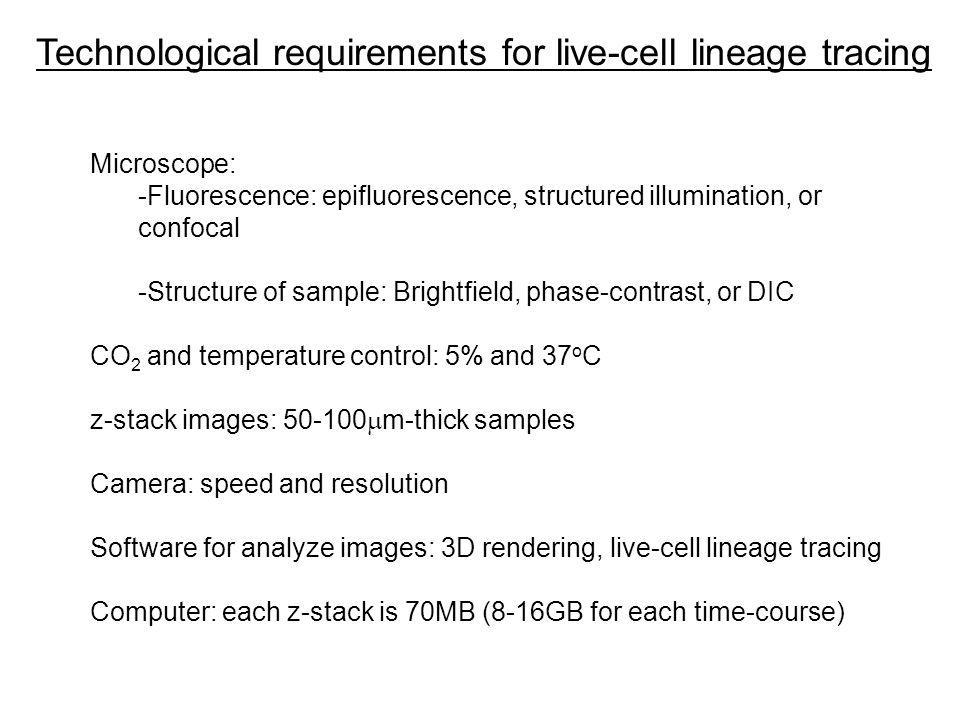 Technological requirements for live-cell lineage tracing

Microscope:
-Fluorescence: epifluorescence, structured illumination, or confocal

-Structure of sample: Brightfield, phase-contrast, or DIC

$CO_2$ and temperature control: 5% and 37$^o$C

z-stack images: 50-100$\mu$m-thick samples

Camera: speed and resolution

Software for analyze images: 3D rendering, live-cell lineage tracing

Computer: each z-stack is 70MB (8-16GB for each time-course)